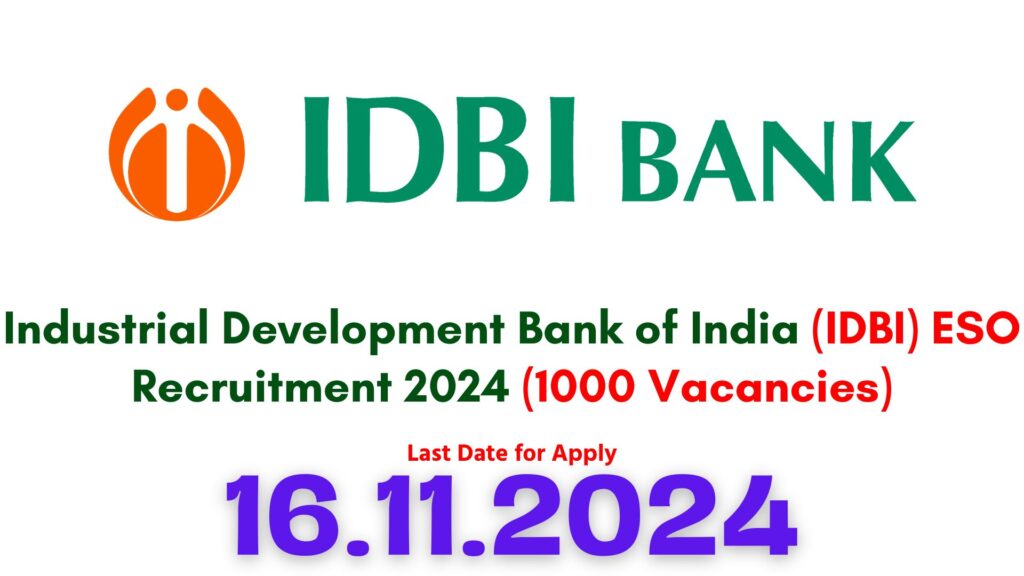 IDBI BANK

Industrial Development Bank of India (IDBI) ESO Recruitment 2024 (1000 Vacancies)

Last Date for Apply

16.11.2024